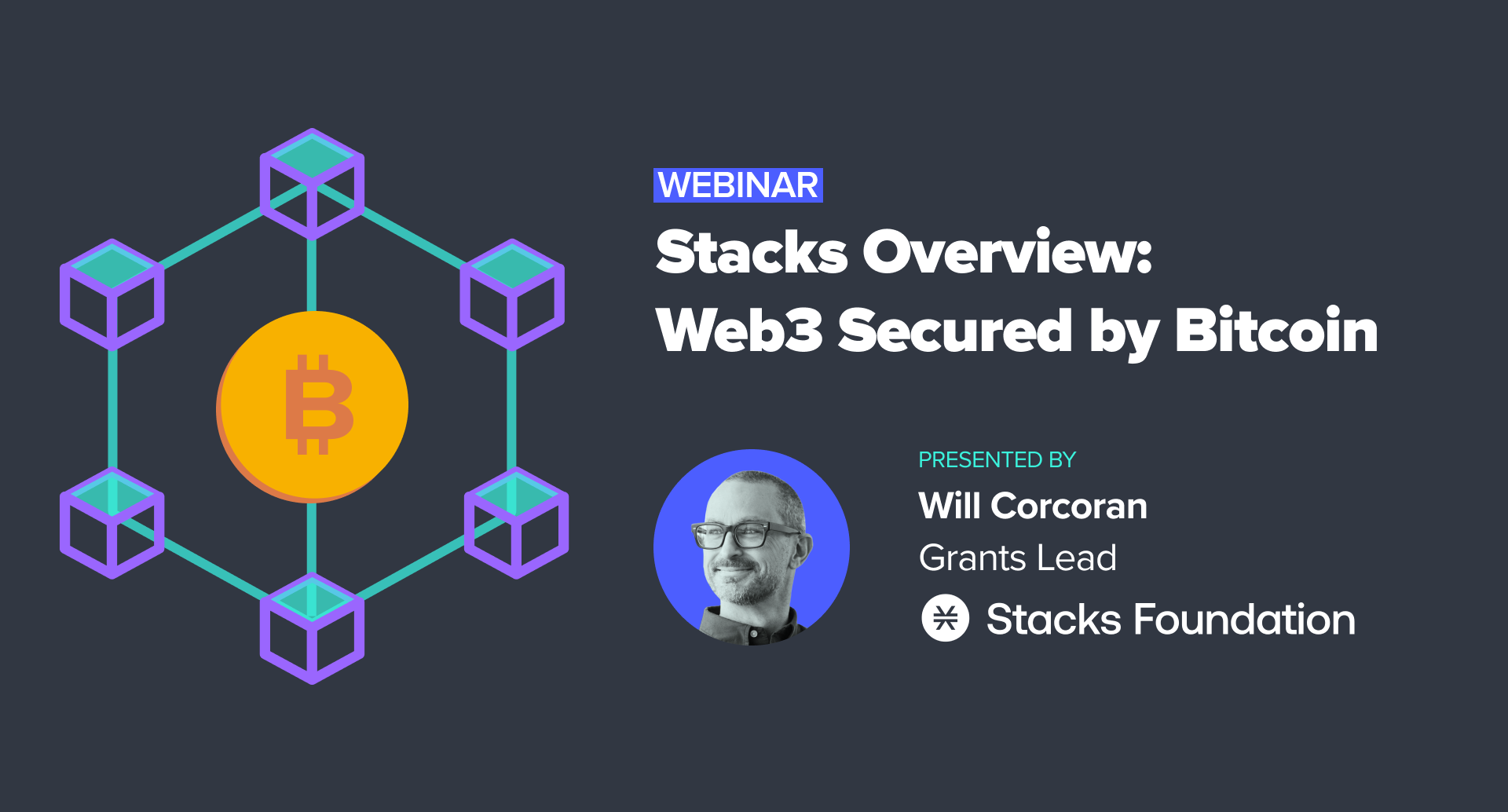 WEBINAR

Stacks Overview: Web3 Secured by Bitcoin

PRESENTED BY
Will Corcoran
Grants Lead
Stacks Foundation